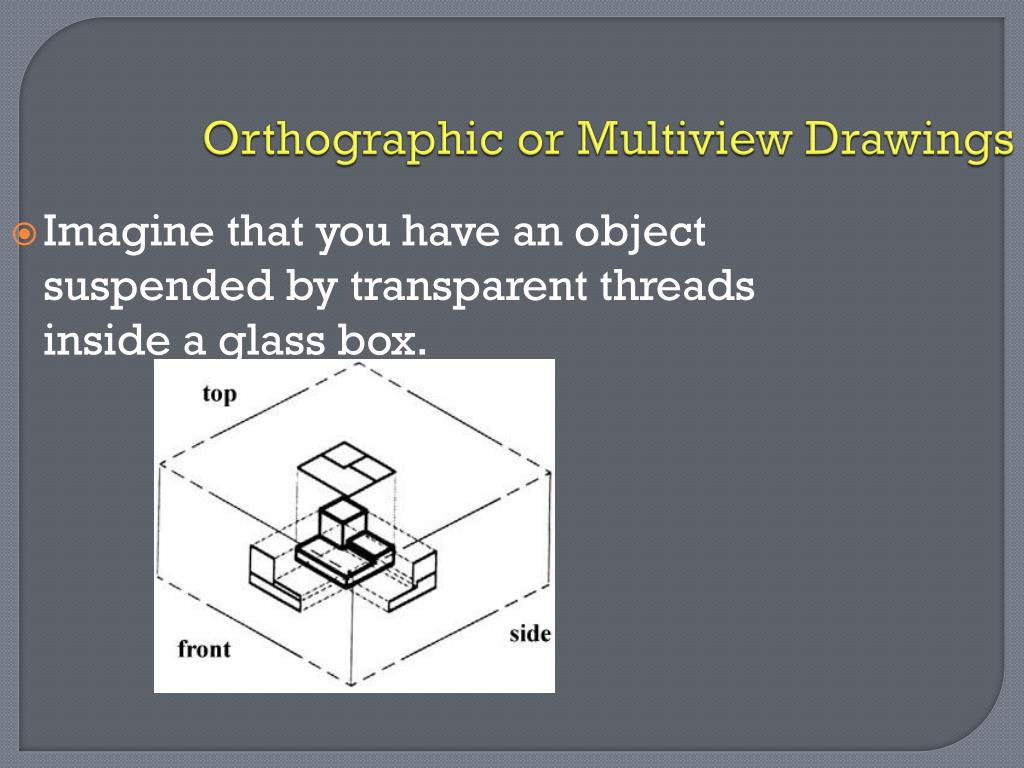 Orthographic or Multiview Drawings

Imagine that you have an object suspended by transparent threads inside a glass box.

top

front

side